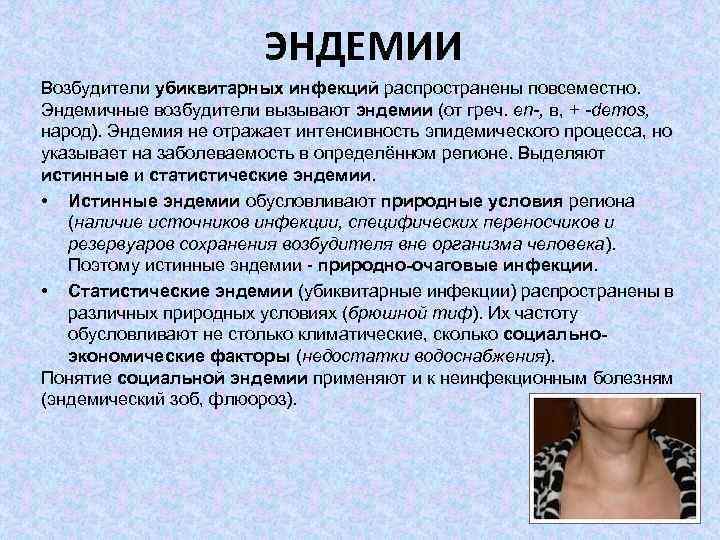 ЭНДЕМИИ

Возбудители убиквитарных инфекций распространены повсеместно. Эндемичные возбудители вызывают эндемии (от греч. en-, в, + -demos, народ). Эндемия не отражает интенсивность эпидемического процесса, но указывает на заболеваемость в определённом регионе. Выделяют истинные и статистические эндемии.

• Истинные эндемии обусловливают природные условия региона (наличие источников инфекции, специфических переносчиков и резервуаров сохранения возбудителя вне организма человека). Поэтому истинные эндемии - природно-очаговые инфекции.

• Статистические эндемии (убиквитарные инфекции) распространены в различных природных условиях (брюшной тиф). Их частоту обусловливают не столько климатические, сколько социально-экономические факторы (недостатки водоснабжения).

Понятие социальной эндемии применяют и к неинфекционным болезням (эндемический зоб, флюороз).